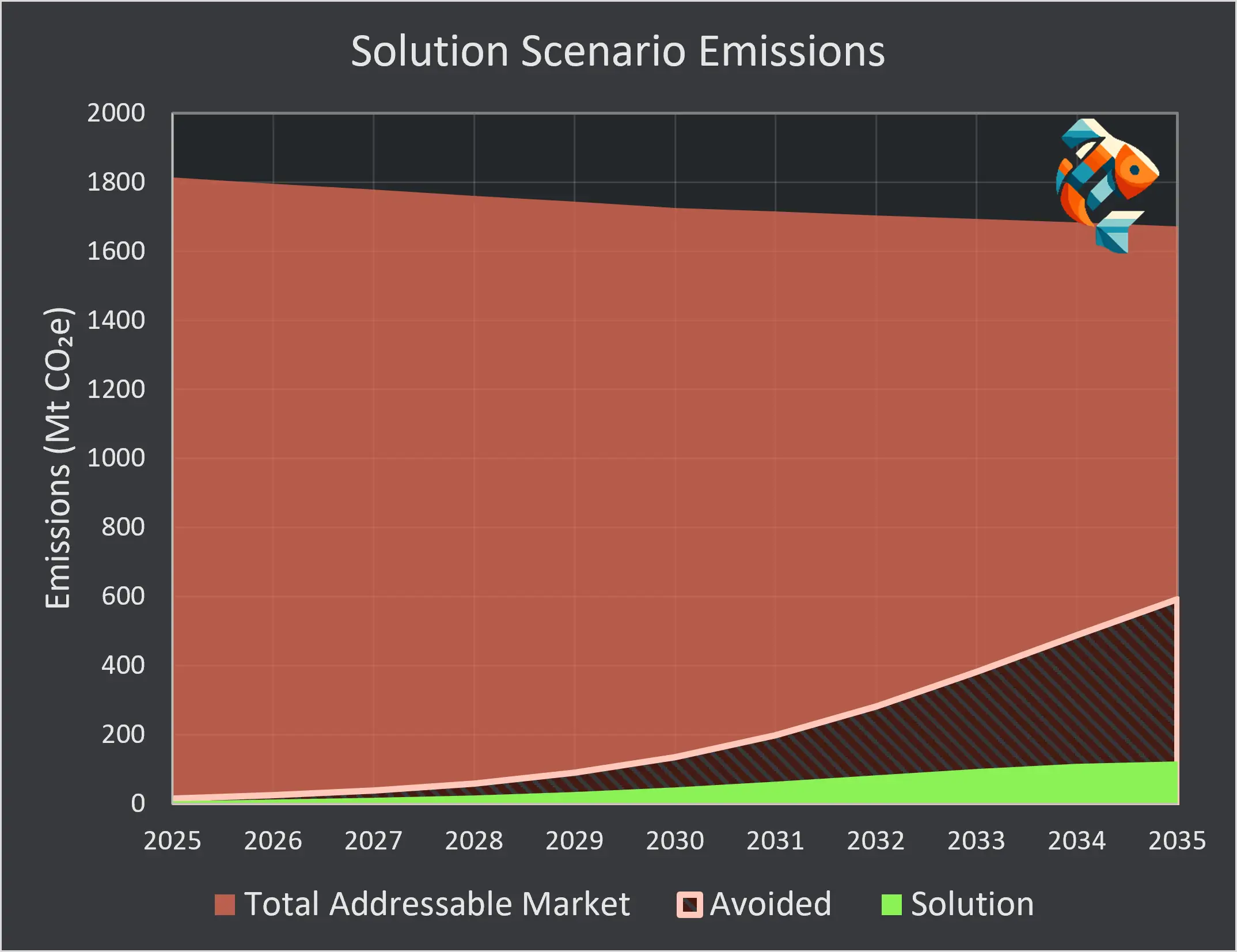 Solution Scenario Emissions

Emissions (Mt $CO_2e$)

2000
1800
1600
1400
1200
1000
800
600
400
200
0

2025 2026 2027 2028 2029 2030 2031 2032 2033 2034 2035

Total Addressable Market
Avoided
Solution